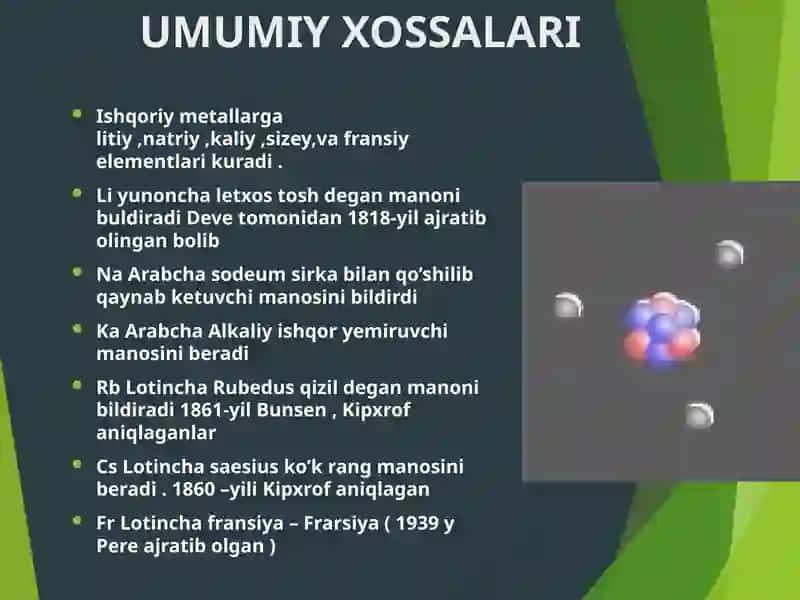 UMUMIY XOSSALARI

Ishqoriy metallarga litiy ,natriy ,kaliy ,sizey,va fransiy elementlari kuradi .

Li yunoncha letxos tosh degan manoni buldiradi Deve tomonidan 1818-yil ajratib olingan bolib

Na Arabcha sodeum sirka bilan qo'shilib qaynab ketuvchi manosini bildirdi

Ka Arabcha Alkaliy ishqor yemiruvchi manosini beradi

Rb Lotincha Rubedus qizil degan manoni bildiradi 1861-yil Bunsen , Kipxrof aniqlaganlar

Cs Lotincha saesius ko'k rang manosini beradi . 1860 –yili Kipxrof aniqlagan

Fr Lotincha fransiya – Frarsiya ( 1939 y Pere ajratib olgan )